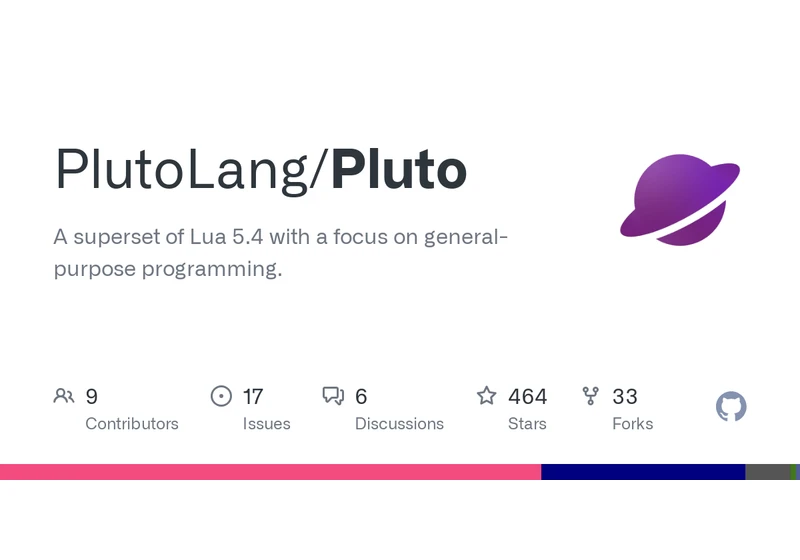 PlutoLang/Pluto

A superset of Lua 5.4 with a focus on general-purpose programming.

9
Contributors

17
Issues

6
Discussions

464
Stars

33
Forks